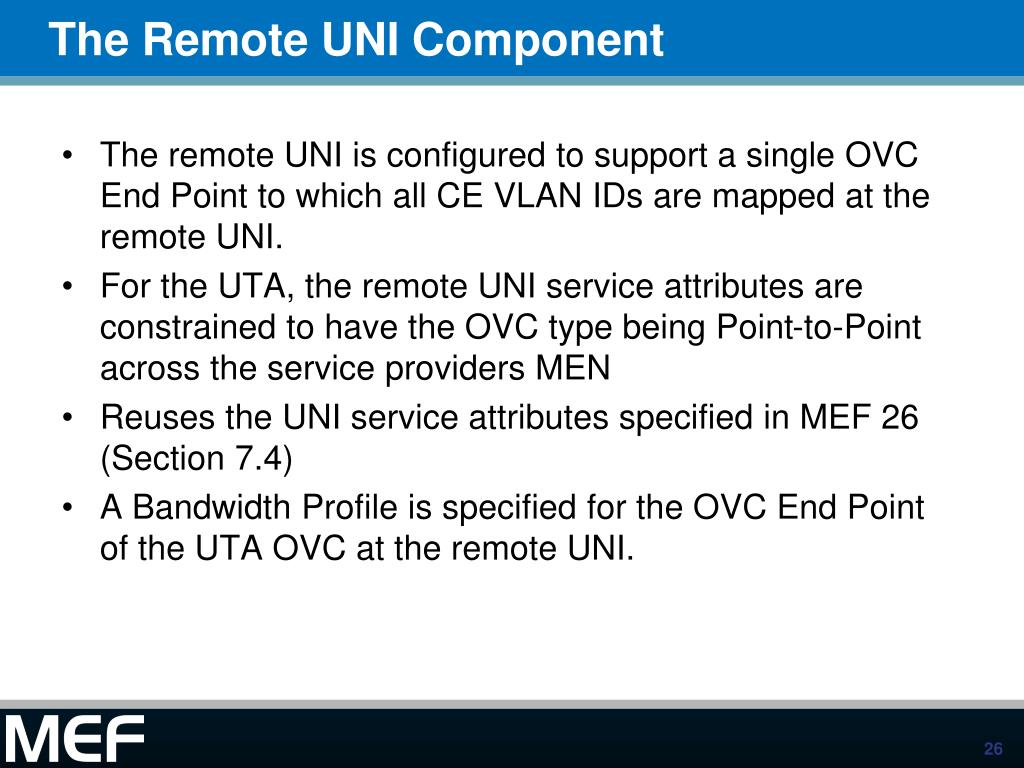 The Remote UNI Component

• The remote UNI is configured to support a single OVC End Point to which all CE VLAN IDs are mapped at the remote UNI.
• For the UTA, the remote UNI service attributes are constrained to have the OVC type being Point-to-Point across the service providers MEN
• Reuses the UNI service attributes specified in MEF 26 (Section 7.4)
• A Bandwidth Profile is specified for the OVC End Point of the UTA OVC at the remote UNI.

MEF

26